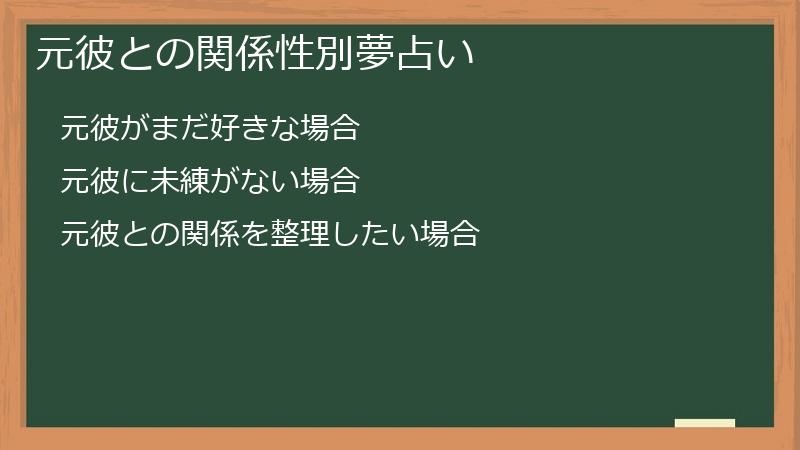 元彼との関係性別夢占い

元彼がまだ好きな場合

元彼に未練がない場合

元彼との関係を整理したい場合